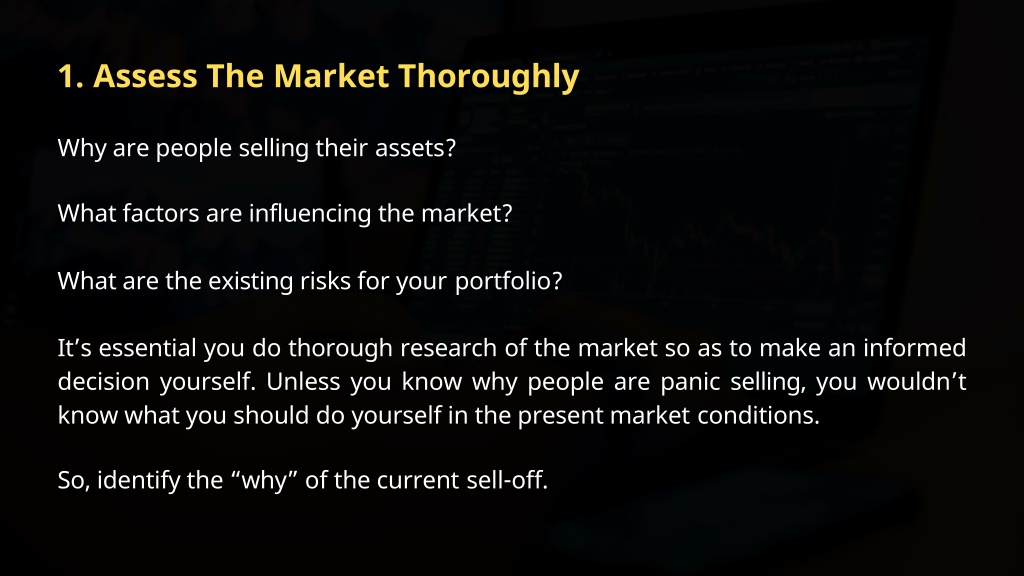 1. Assess The Market Thoroughly

Why are people selling their assets?

What factors are influencing the market?

What are the existing risks for your portfolio?

It’s essential you do thorough research of the market so as to make an informed decision yourself. Unless you know why people are panic selling, you wouldn’t know what you should do yourself in the present market conditions.

So, identify the “why” of the current sell-off.